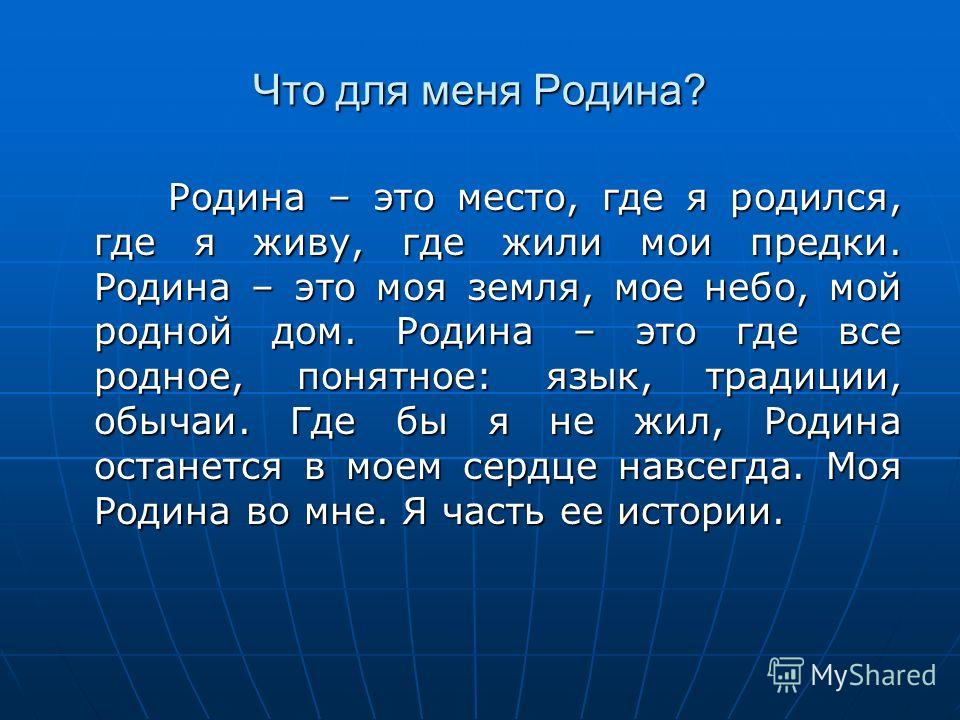 Что для меня Родина?

Родина – это место, где я родился, где я живу, где жили мои предки. Родина – это моя земля, мое небо, мой родной дом. Родина – это где все родное, понятное: язык, традиции, обычаи. Где бы я не жил, Родина останется в моем сердце навсегда. Моя Родина во мне. Я часть ее истории.

MyShared